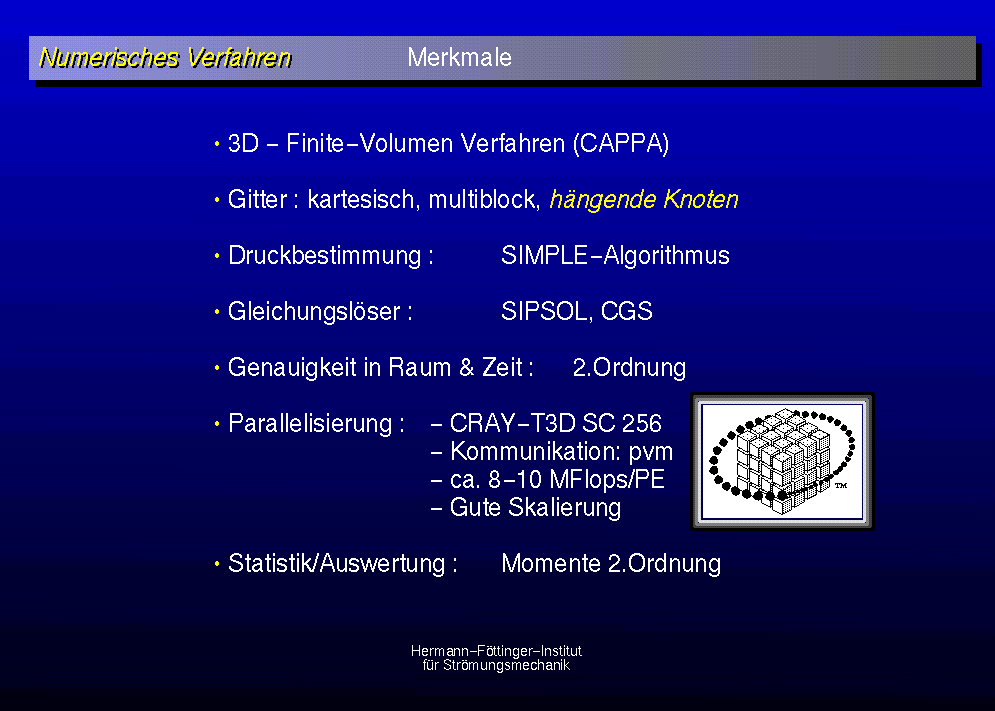 Numerisches Verfahren Merkmale

• 3D – Finite–Volumen Verfahren (CAPPA)

• Gitter : kartesisch, multiblock, hängende Knoten

• Druckbestimmung : SIMPLE–Algorithmus

• Gleichungslöser : SIPSOL, CGS

• Genauigkeit in Raum & Zeit : 2.Ordnung

• Parallelisierung : – CRAY–T3D SC 256
– Kommunikation: pvm
– ca. 8–10 MFlops/PE
– Gute Skalierung

™

• Statistik/Auswertung : Momente 2.Ordnung

Hermann–Föttinger–Institut
für Strömungsmechanik